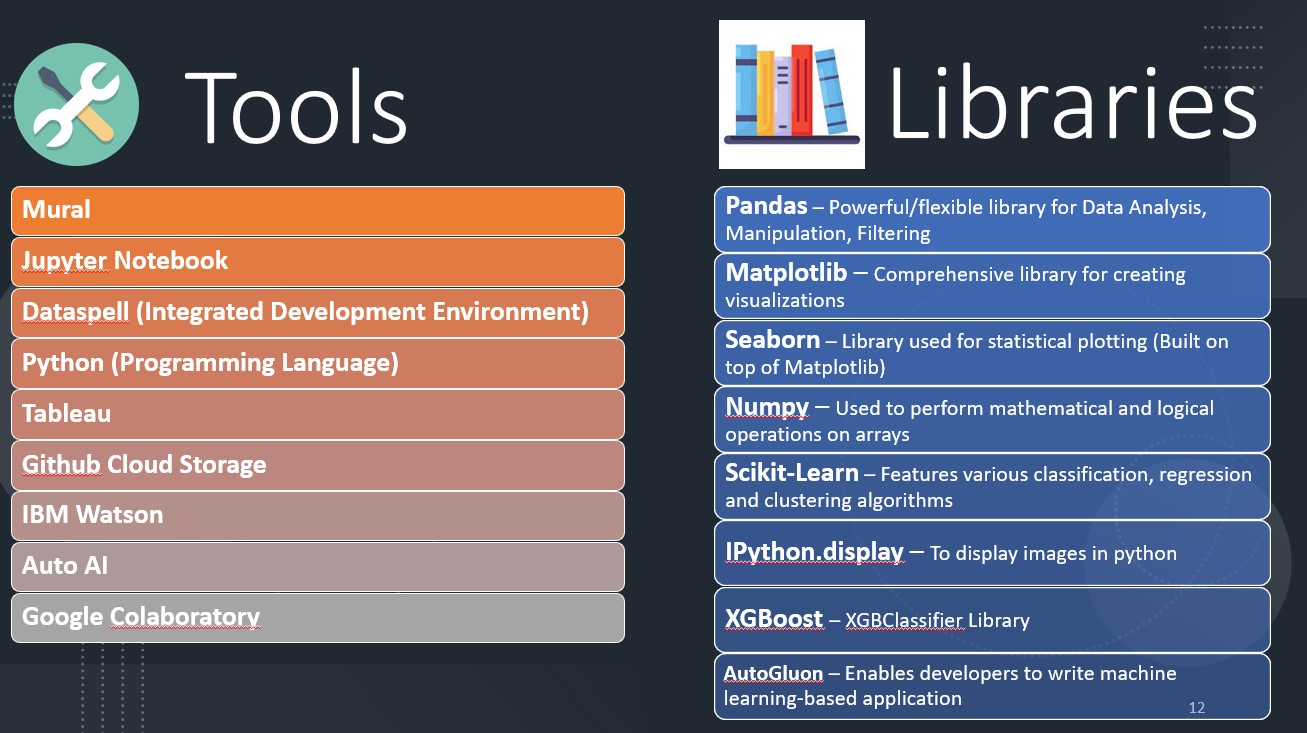 Tools

Mural

Jupyter Notebook

Dataspell (Integrated Development Environment)

Python (Programming Language)

Tableau

Github Cloud Storage

IBM Watson

Auto AI

Google Colaboratory

Libraries

Pandas – Powerful/flexible library for Data Analysis, Manipulation, Filtering

Matplotlib – Comprehensive library for creating visualizations

Seaborn – Library used for statistical plotting (Built on top of Matplotlib)

Numpy – Used to perform mathematical and logical operations on arrays

Scikit-Learn – Features various classification, regression and clustering algorithms

IPython.display – To display images in python

XGBoost – XGBClassifier Library

AutoGluon – Enables developers to write machine learning-based application

12